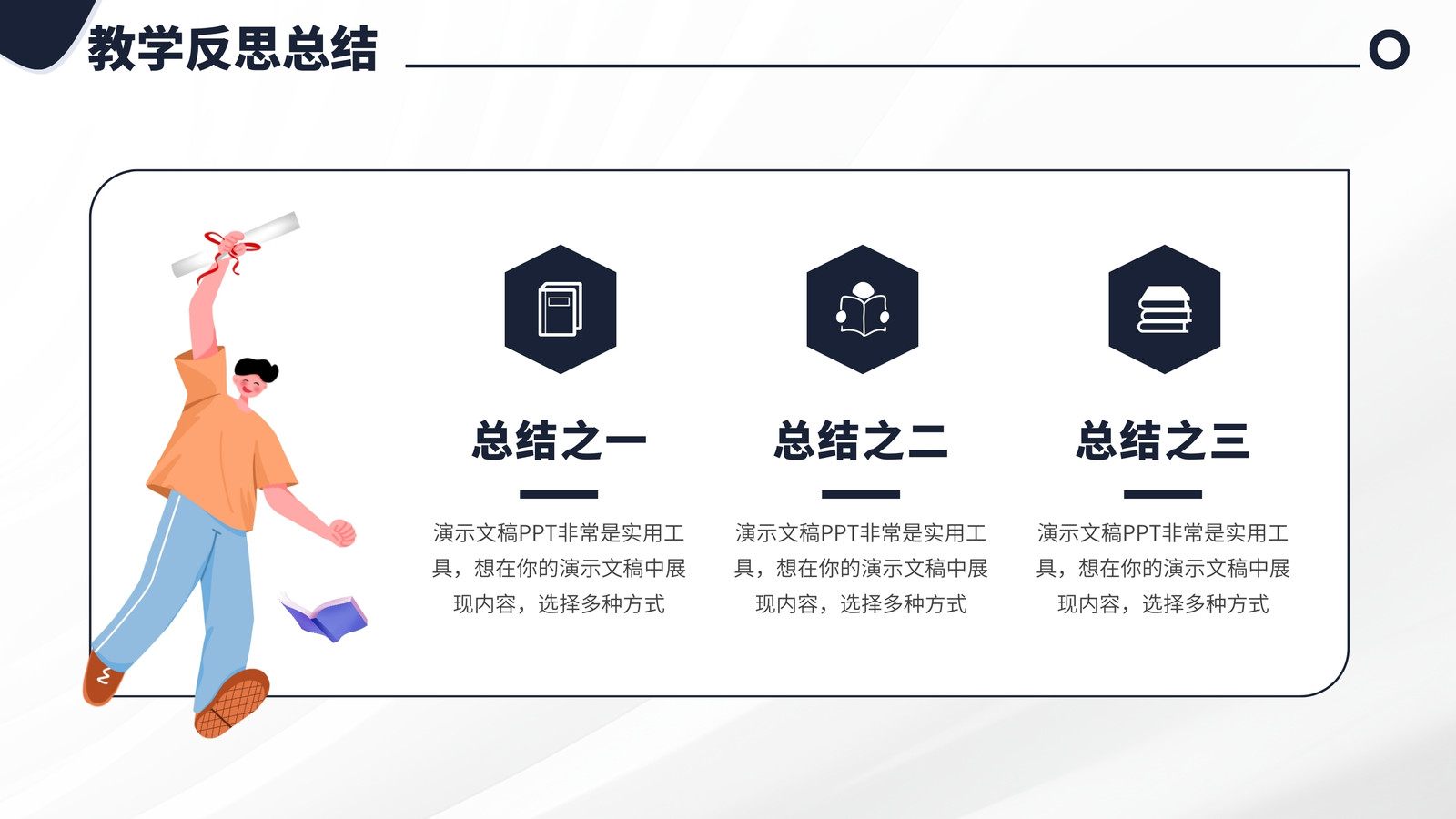 教学反思总结

总结之一

演示文稿PPT非常是实用工具，想在你的演示文稿中展现内容，选择多种方式

总结之二

演示文稿PPT非常是实用工具，想在你的演示文稿中展现内容，选择多种方式

总结之三

演示文稿PPT非常是实用工具，想在你的演示文稿中展现内容，选择多种方式